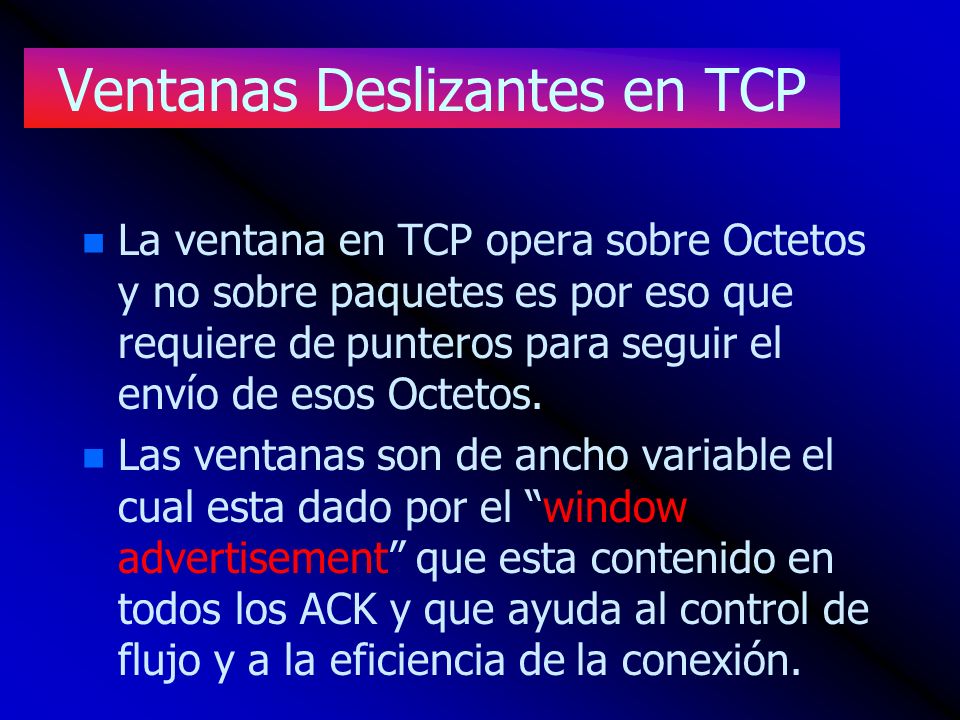 Ventanas Deslizantes en TCP

La ventana en TCP opera sobre Octetos y no sobre paquetes es por eso que requiere de punteros para seguir el envío de esos Octetos.

Las ventanas son de ancho variable el cual esta dado por el “window advertisement” que esta contenido en todos los ACK y que ayuda al control de flujo y a la eficiencia de la conexión.